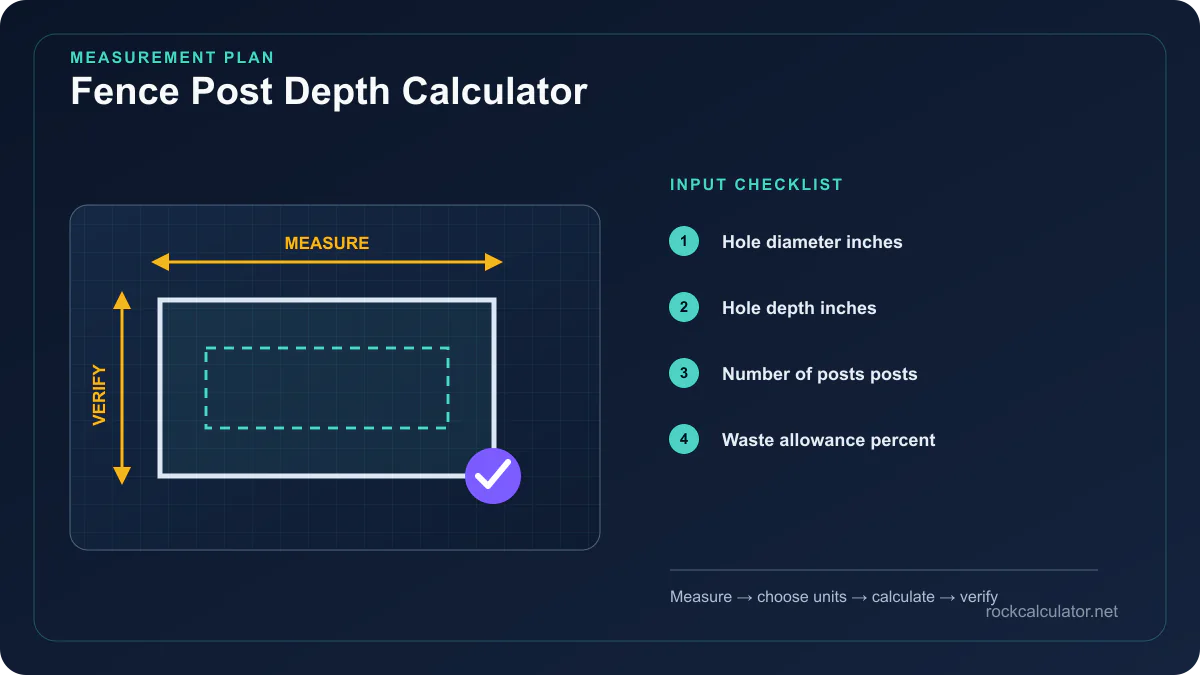 MEASUREMENT PLAN

Fence Post Depth Calculator

MEASURE

VERIFY

INPUT CHECKLIST

1 Hole diameter inches

2 Hole depth inches

3 Number of posts posts

4 Waste allowance percent

Measure → choose units → calculate → verify

rockcalculator.net